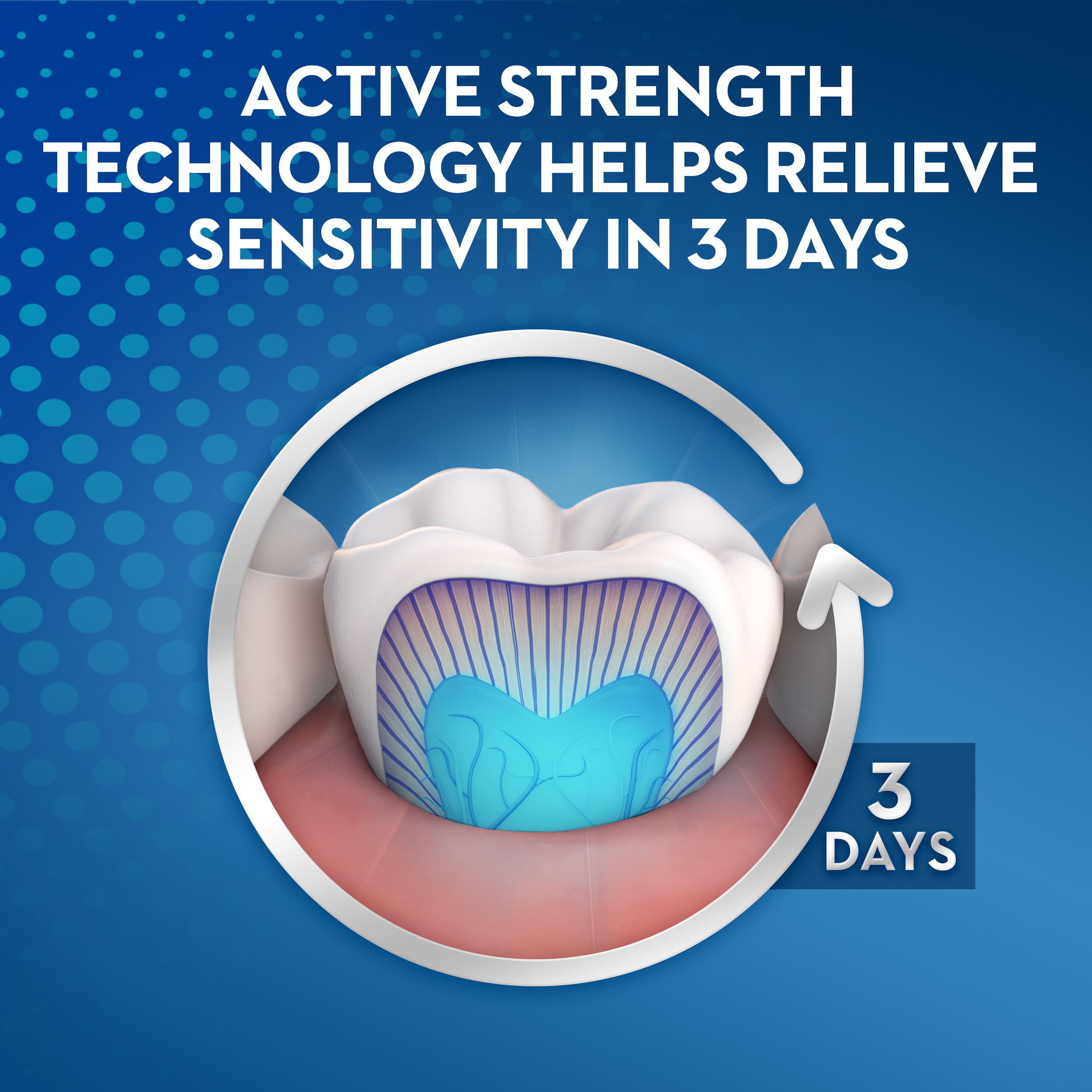 ACTIVE STRENGTH TECHNOLOGY HELPS RELIEVE SENSITIVITY IN 3 DAYS

3 DAYS